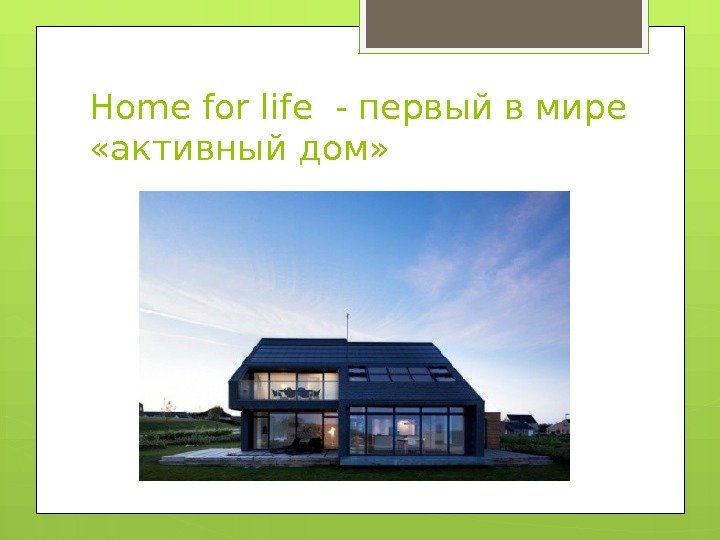 Home for life - первый в мире «активный дом»